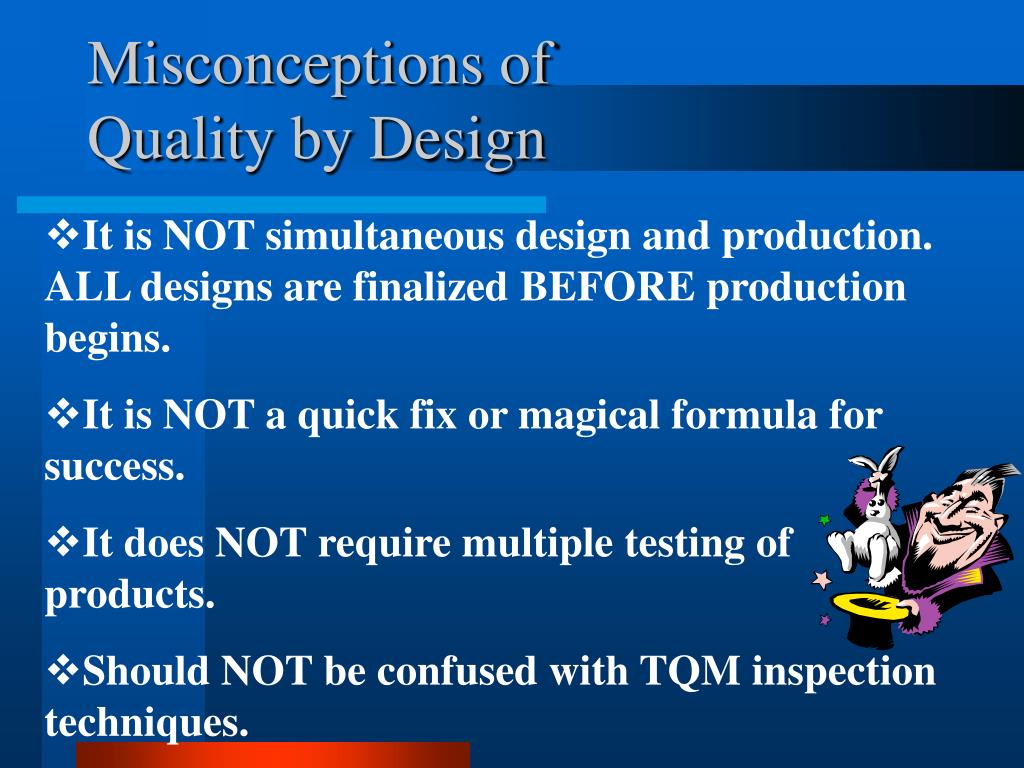 Misconceptions of Quality by Design

❖It is NOT simultaneous design and production. ALL designs are finalized BEFORE production begins.

❖It is NOT a quick fix or magical formula for success.

❖It does NOT require multiple testing of products.

❖Should NOT be confused with TQM inspection techniques.